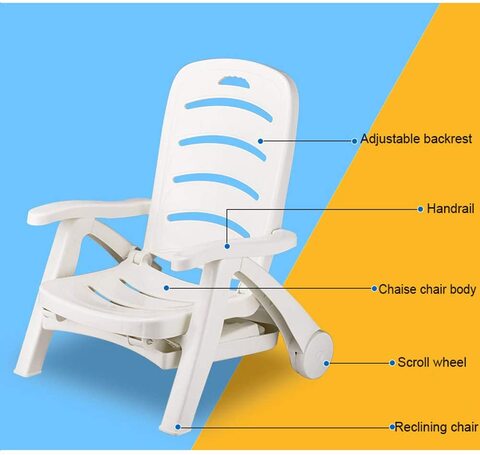 Adjustable backrest

Handrail

Chaise chair body

Scroll wheel

Reclining chair